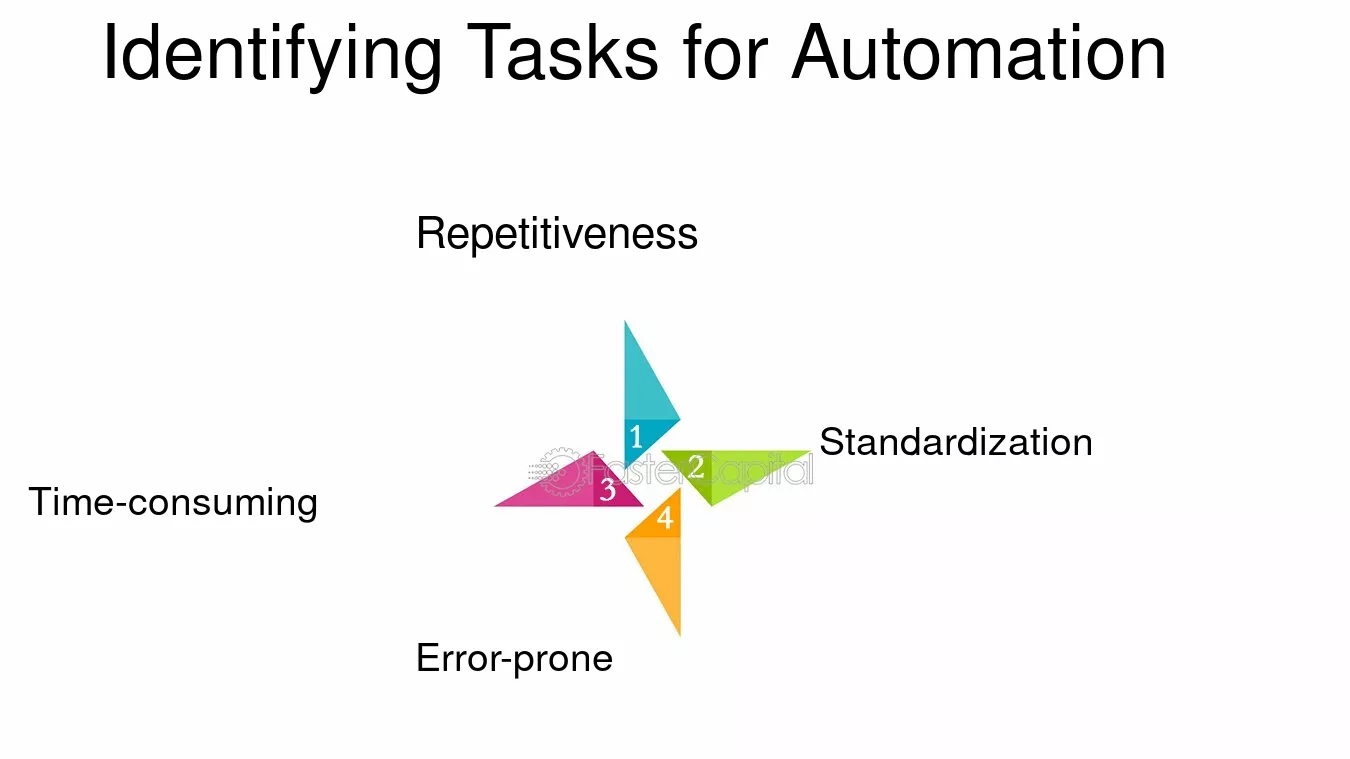 Identifying Tasks for Automation

Repetitiveness

1

Standardization

2

Time-consuming

3

4

Error-prone

FasterCapital